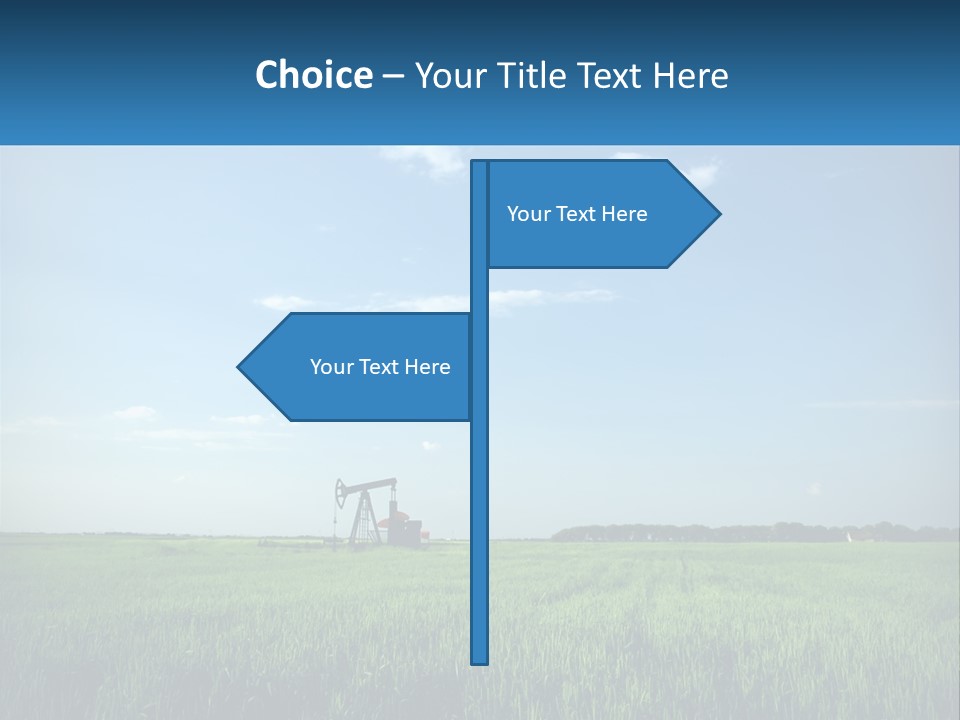 Choice – Your Title Text Here

Your Text Here

Your Text Here